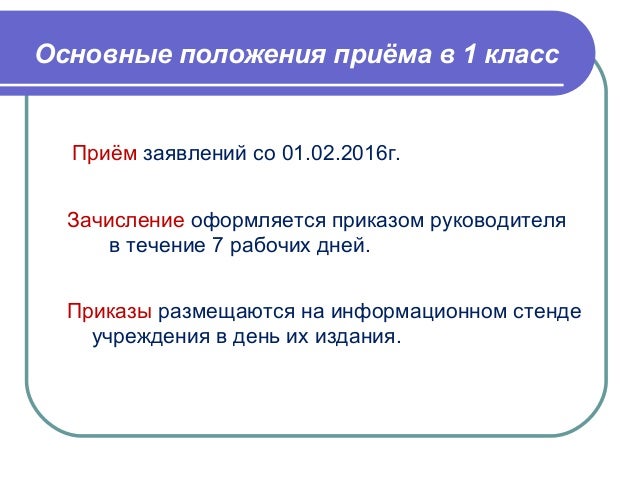 Основные положения приёма в 1 класс

Приём заявлений со 01.02.2016г.

Зачисление оформляется приказом руководителя в течение 7 рабочих дней.

Приказы размещаются на информационном стенде учреждения в день их издания.